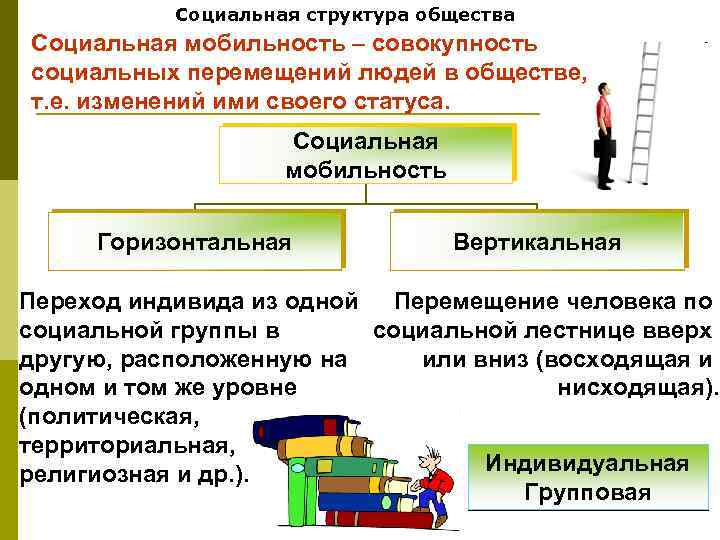 Социальная структура общества

Социальная мобильность – совокупность социальных перемещений людей в обществе, т.е. изменений ими своего статуса.

Социальная мобильность

Горизонтальная

Вертикальная

Переход индивида из одной социальной группы в другую, расположенную на одном и том же уровне (политическая, территориальная, религиозная и др.).

Перемещение человека по социальной лестнице вверх или вниз (восходящая и нисходящая).

Индивидуальная
Групповая